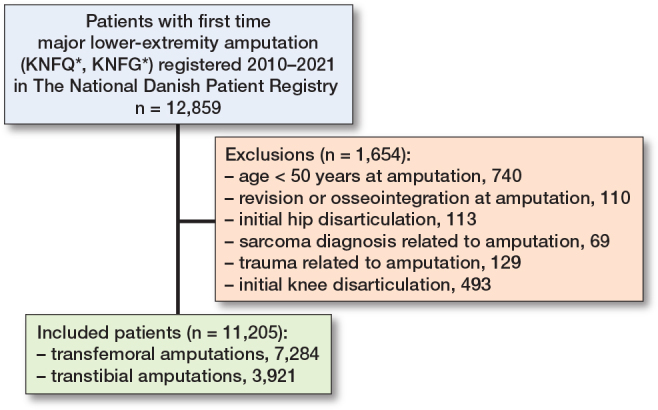 Patients with first time major lower-extremity amputation (KNFQ*, KNFG*) registered 2010–2021 in The National Danish Patient Registry
n = 12,859

Exclusions (n = 1,654):
– age < 50 years at amputation, 740
– revision or osseointegration at amputation, 110
– initial hip disarticulation, 113
– sarcoma diagnosis related to amputation, 69
– trauma related to amputation, 129
– initial knee disarticulation, 493

Included patients (n = 11,205):
– transfemoral amputations, 7,284
– transtibial amputations, 3,921